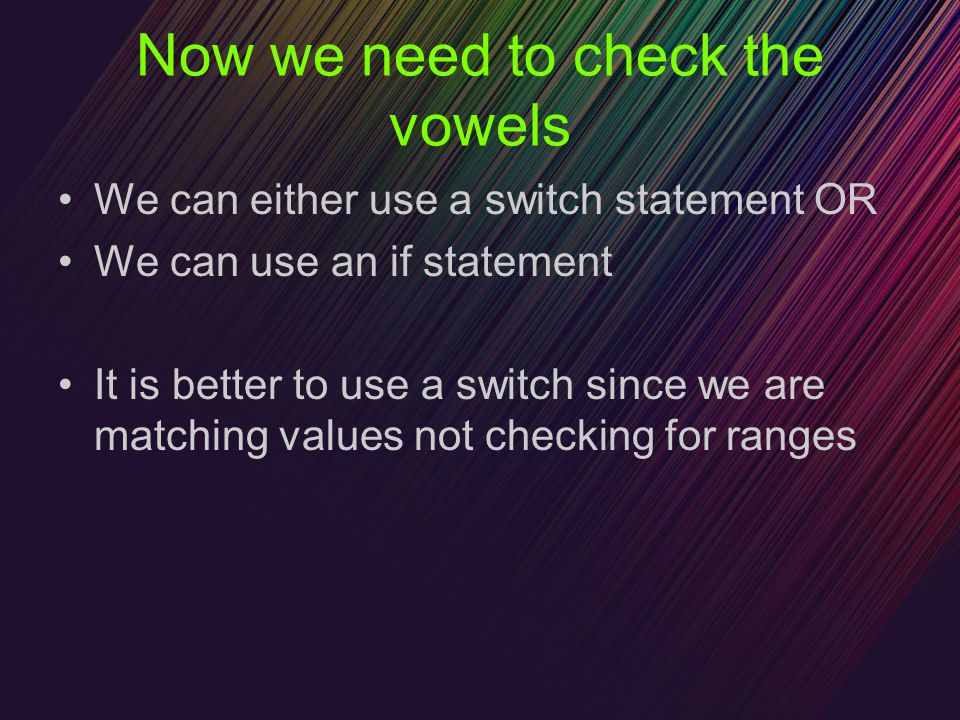 Now we need to check the vowels

• We can either use a switch statement OR
• We can use an if statement

• It is better to use a switch since we are matching values not checking for ranges